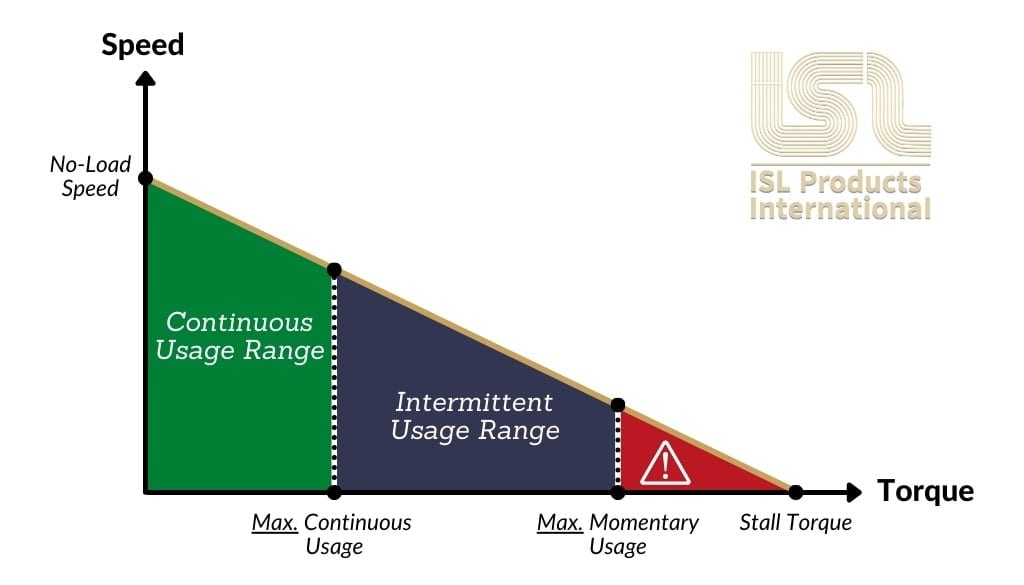 Speed

ISL

ISL Products International

No-Load Speed

Continuous Usage Range

Intermittent Usage Range

Torque

Max. Continuous Usage

Max. Momentary Usage

Stall Torque